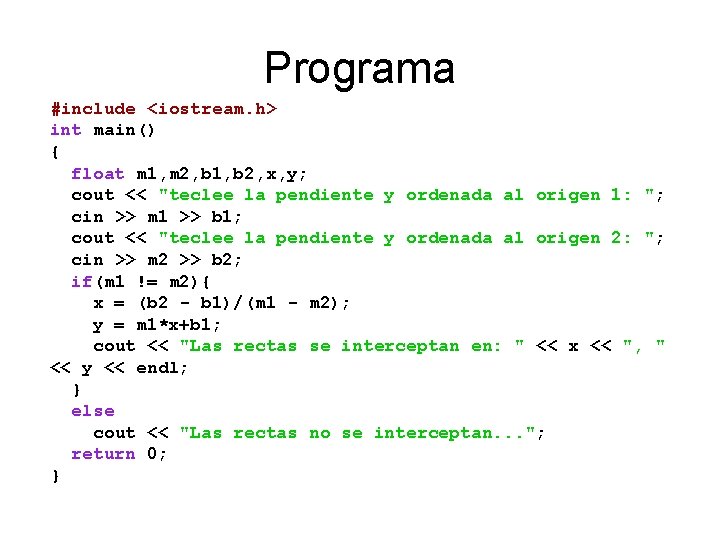 Programa

#include <iostream.h>
int main()
{
  float m1,m2,b1,b2,x,y;
  cout << "teclee la pendiente y ordenada al origen 1: ";
  cin >> m1 >> b1;
  cout << "teclee la pendiente y ordenada al origen 2: ";
  cin >> m2 >> b2;
  if(m1 != m2){
    x = (b2 - b1)/(m1 - m2);
    y = m1*x+b1;
    cout << "Las rectas se interceptan en: " << x << ", "
<< y << endl;
  }
  else
    cout << "Las rectas no se interceptan...";
  return 0;
}